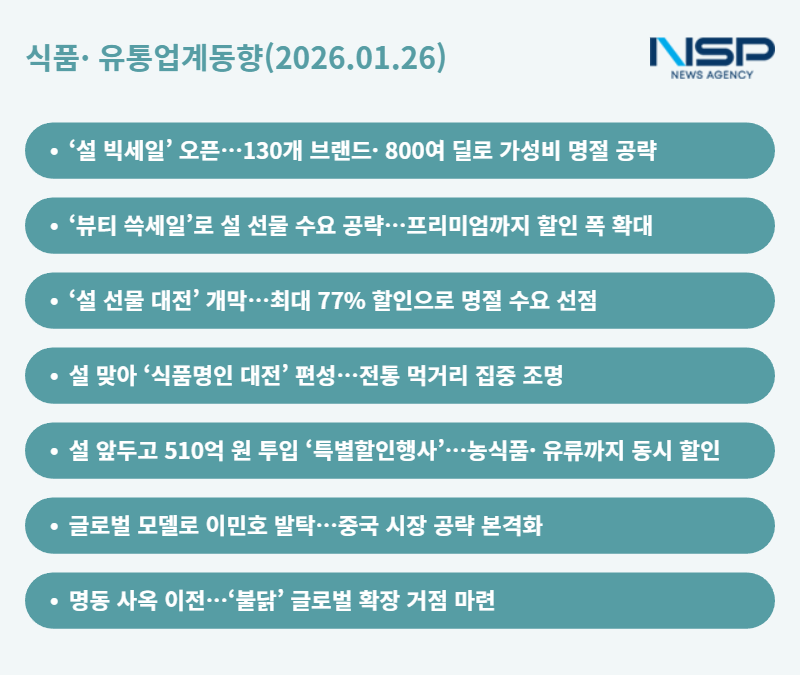 식품· 유통업계동향(2026.01.26)

NSP
NEWS AGENCY

• ‘설 빅세일’ 오픈…130개 브랜드· 800여 딜로 가성비 명절 공략

• ‘뷰티 쓱세일’로 설 선물 수요 공략…프리미엄까지 할인 폭 확대

• ‘설 선물 대전’ 개막…최대 77% 할인으로 명절 수요 선점

• 설 맞아 ‘식품명인 대전’ 편성…전통 먹거리 집중 조명

• 설 앞두고 510억 원 투입 ‘특별할인행사’…농식품· 유류까지 동시 할인

• 글로벌 모델로 이민호 발탁…중국 시장 공략 본격화

• 명동 사옥 이전…‘불닭’ 글로벌 확장 거점 마련